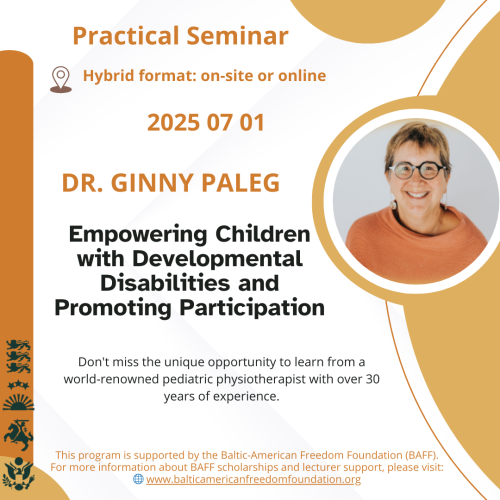 Practical Seminar

Hybrid format: on-site or online

2025 07 01

DR. GINNY PALEG

Empowering Children with Developmental Disabilities and Promoting Participation

Don't miss the unique opportunity to learn from a world-renowned pediatric physiotherapist with over 30 years of experience.

This program is supported by the Baltic-American Freedom Foundation (BAFF). For more information about BAFF scholarships and lecturer support, please visit: www.balticamericanfreedomfoundation.org